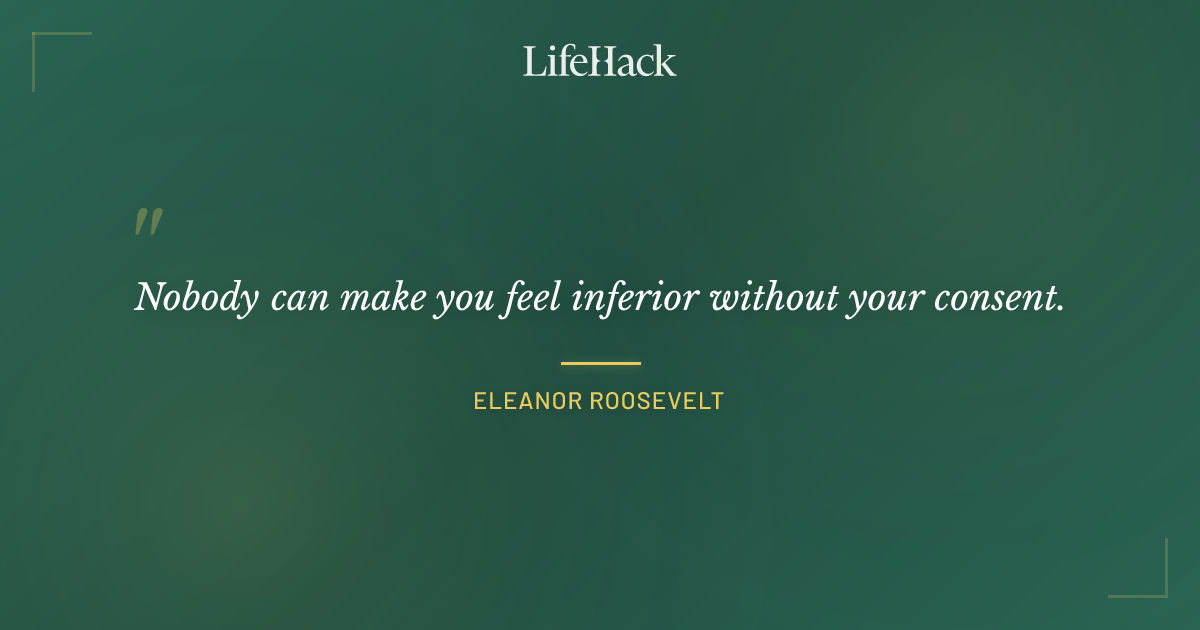 LifeHack

"

Nobody can make you feel inferior without your consent.

ELEANOR ROOSEVELT